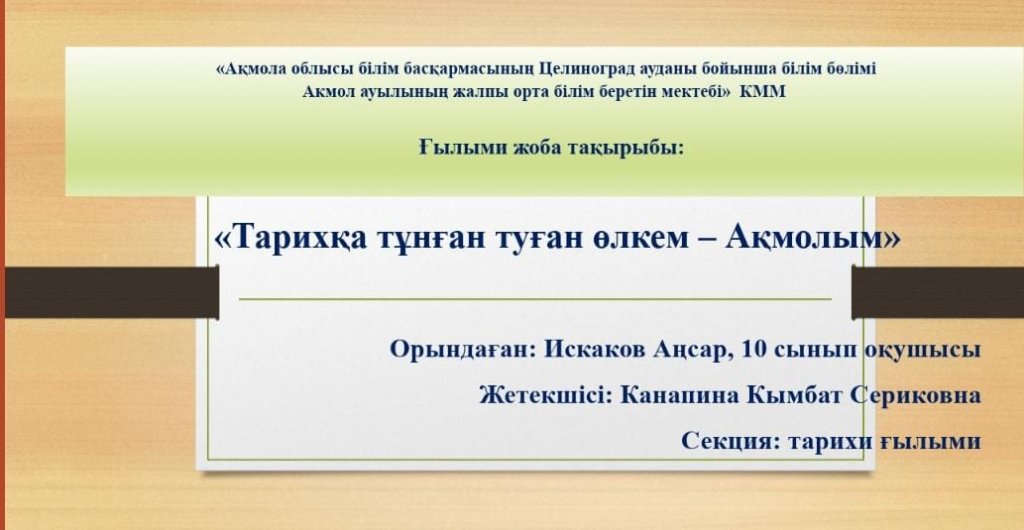 «Ақмола облысы білім басқармасының Целиноград ауданы бойынша білім бөлімі
Акмол ауылының жалпы орта білім беретін мектебі» КММ

Ғылыми жоба тақырыбы:

«Тарихқа тұнған туған өлкем – Ақмолым»

Орындаған: Искаков Аңсар, 10 сынып оқушысы

Жетекшісі: Канапина Кымбат Сериковна

Секция: тарихи ғылыми